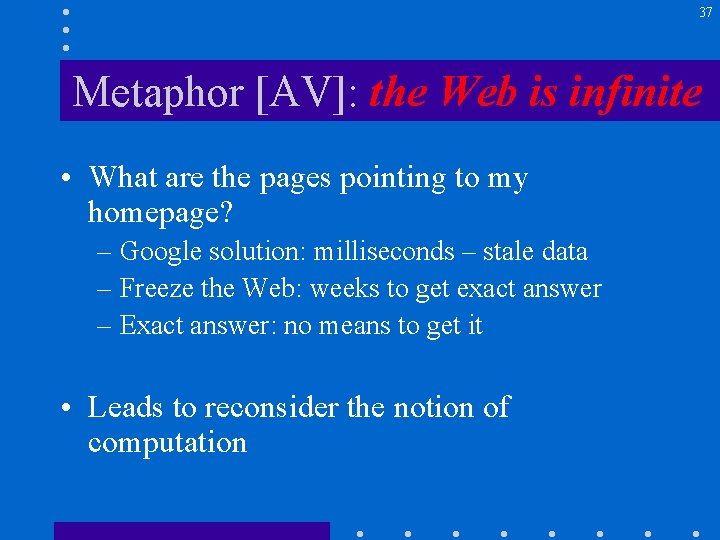 37

Metaphor [AV]: the Web is infinite

• What are the pages pointing to my homepage?
– Google solution: milliseconds – stale data
– Freeze the Web: weeks to get exact answer
– Exact answer: no means to get it

• Leads to reconsider the notion of computation